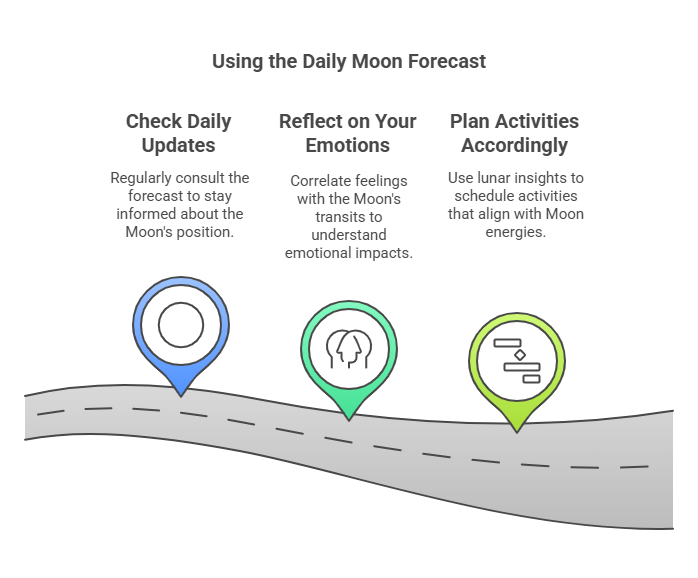 Using the Daily Moon Forecast

Check Daily Updates

Regularly consult the forecast to stay informed about the Moon's position.

Reflect on Your Emotions

Correlate feelings with the Moon's transits to understand emotional impacts.

Plan Activities Accordingly

Use lunar insights to schedule activities that align with Moon energies.